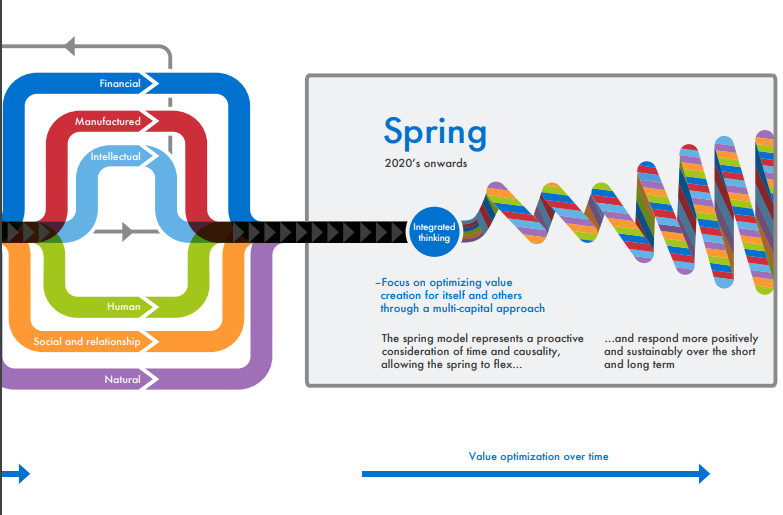 Financial

Manufactured

Intellectual

Human

Social and relationship

Natural

Spring

2020's onwards

Integrated thinking

–Focus on optimizing value creation for itself and others through a multi-capital approach

The spring model represents a proactive consideration of time and causality, allowing the spring to flex...

...and respond more positively and sustainably over the short and long term

Value optimization over time